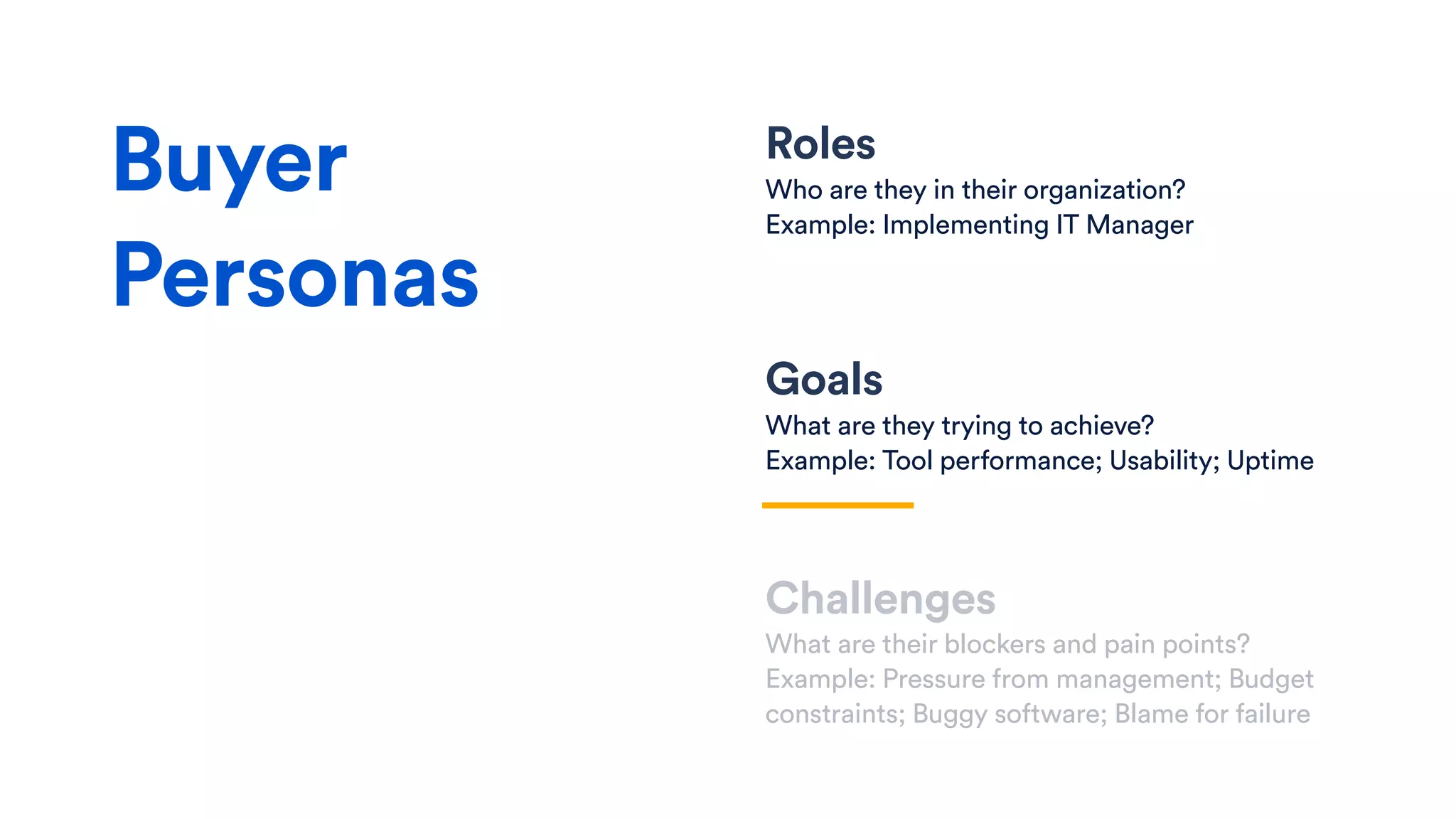 Buyer Personas

Roles
Who are they in their organization?
Example: Implementing IT Manager

Goals
What are they trying to achieve?
Example: Tool performance; Usability; Uptime

Challenges
What are their blockers and pain points?
Example: Pressure from management; Budget constraints; Buggy software; Blame for failure